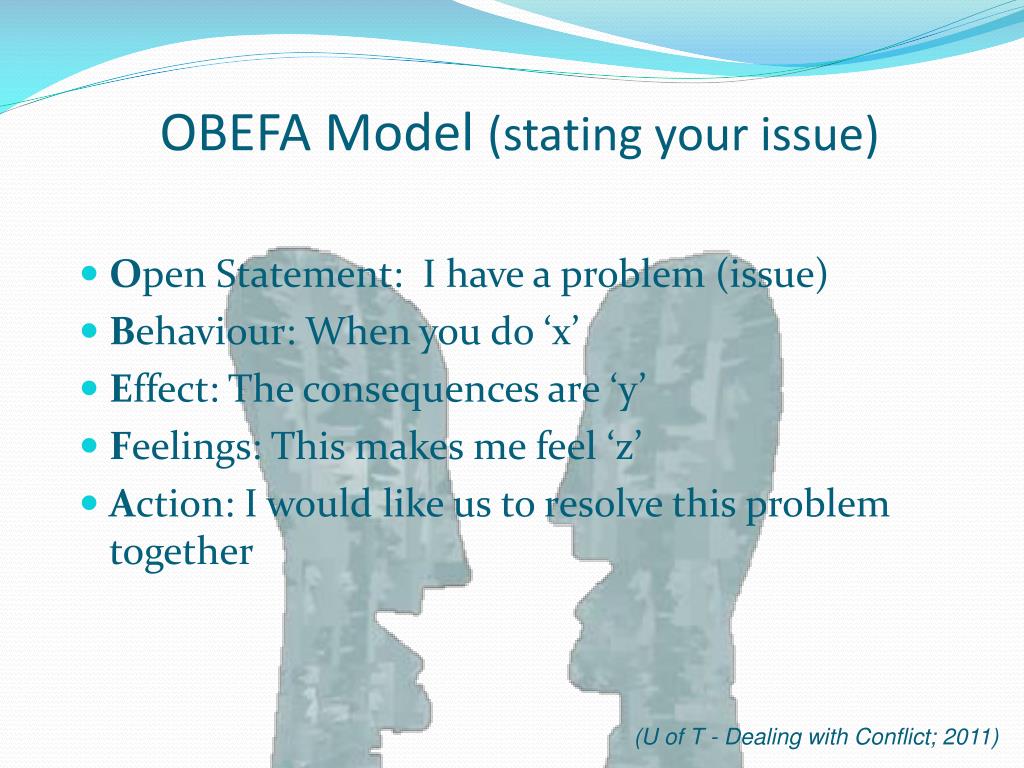 OBEFA Model (stating your issue)

- Open Statement: I have a problem (issue)
- Behaviour: When you do ‘x’
- Effect: The consequences are ‘y’
- Feelings: This makes me feel ‘z’
- Action: I would like us to resolve this problem together

(U of T - Dealing with Conflict; 2011)